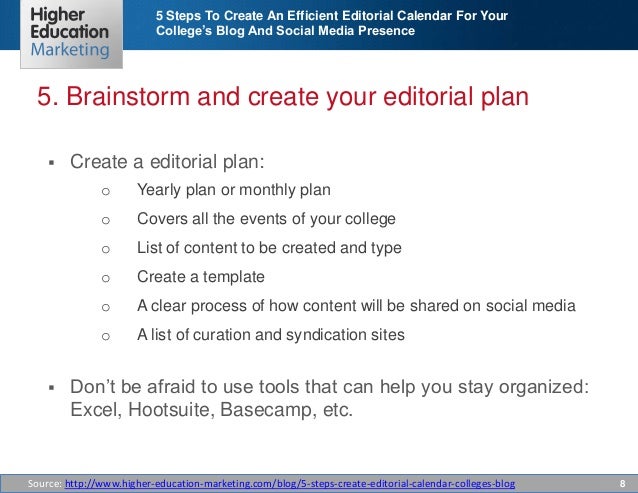 Higher Education Marketing

5 Steps To Create An Efficient Editorial Calendar For Your College's Blog And Social Media Presence

5. Brainstorm and create your editorial plan

▪ Create a editorial plan:
o Yearly plan or monthly plan
o Covers all the events of your college
o List of content to be created and type
o Create a template
o A clear process of how content will be shared on social media
o A list of curation and syndication sites

▪ Don't be afraid to use tools that can help you stay organized: Excel, Hootsuite, Basecamp, etc.

Source: http://www.higher-education-marketing.com/blog/5-steps-create-editorial-calendar-colleges-blog 8